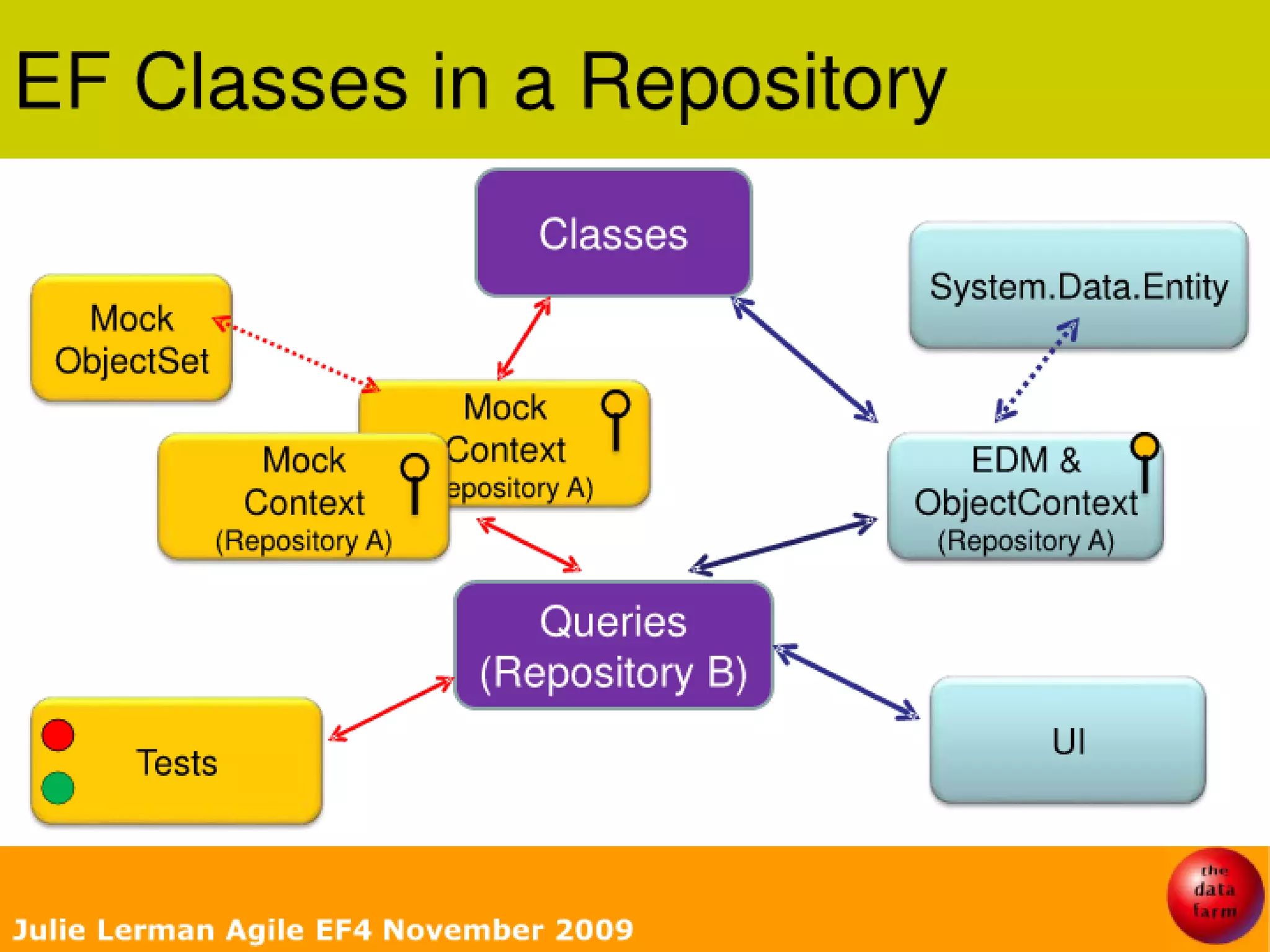 EF Classes in a Repository

Classes

System.Data.Entity

Mock ObjectSet

Mock Context epository A)

Mock Context (Repository A)

EDM & ObjectContext (Repository A)

Queries (Repository B)

Tests

UI

Julie Lerman Agile EF4 November 2009

the data farm